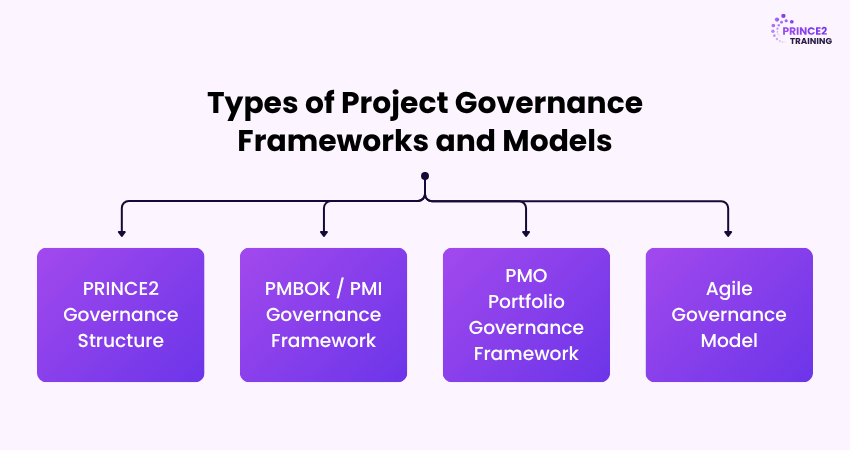 PRINCE2
TRAINING

Types of Project Governance Frameworks and Models

PRINCE2 Governance Structure

PMBOK / PMI Governance Framework

PMO Portfolio Governance Framework

Agile Governance Model